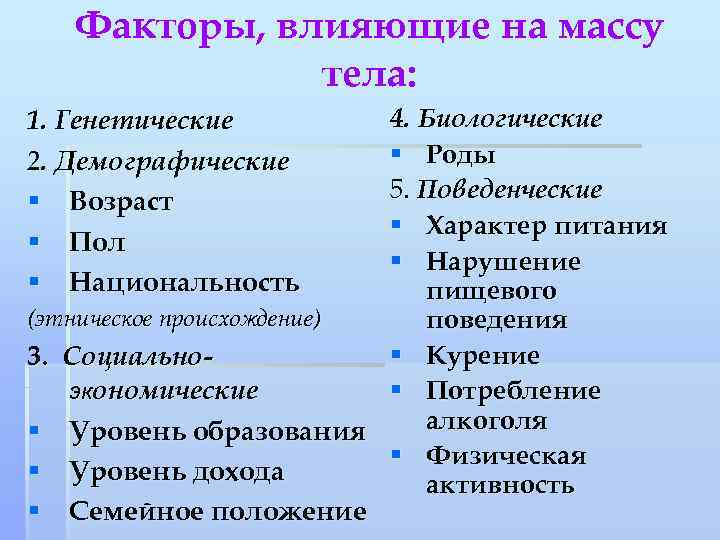 Факторы, влияющие на массу тела:

1. Генетические
2. Демографические
▪ Возраст
▪ Пол
▪ Национальность
(этническое происхождение)
3. Социально-экономические
▪ Уровень образования
▪ Уровень дохода
▪ Семейное положение

4. Биологические
▪ Роды
5. Поведенческие
▪ Характер питания
▪ Нарушение пищевого поведения
▪ Курение
▪ Потребление алкоголя
▪ Физическая активность